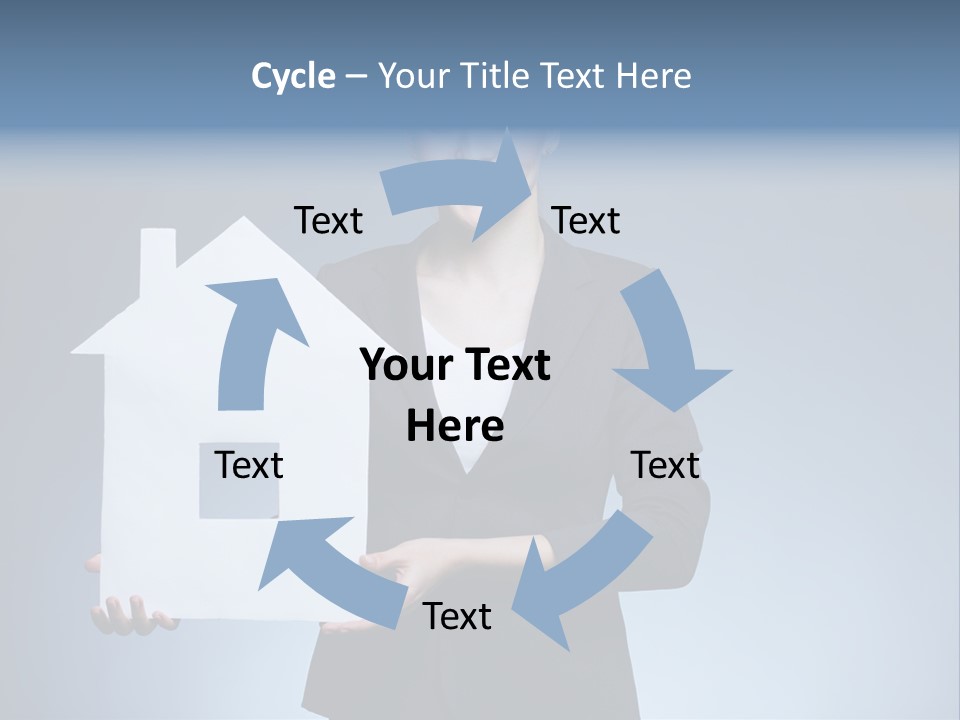 Cycle – Your Title Text Here

Text

Text

Your Text Here

Text

Text

Text